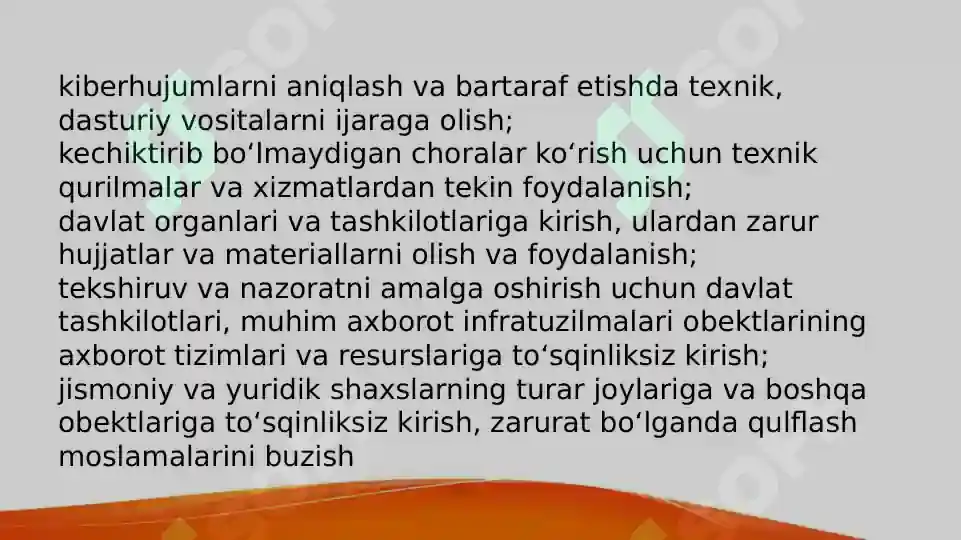 kiberhujumlarni aniqlash va bartaraf etishda texnik, dasturiy vositalarni ijaraga olish;
kechiktirib bo‘lmaydigan choralar ko‘rish uchun texnik qurilmalar va xizmatlardan tekin foydalanish;
davlat organlari va tashkilotlariga kirish, ulardan zarur hujjatlar va materiallarni olish va foydalanish;
tekshiruv va nazoratni amalga oshirish uchun davlat tashkilotlari, muhim axborot infratuzilmalari obektlarining axborot tizimlari va resurslariga to‘sqinliksiz kirish;
jismoniy va yuridik shaxslarning turar joylariga va boshqa obektlariga to‘sqinliksiz kirish, zarurat bo‘lganda qulflash moslamalarini buzish